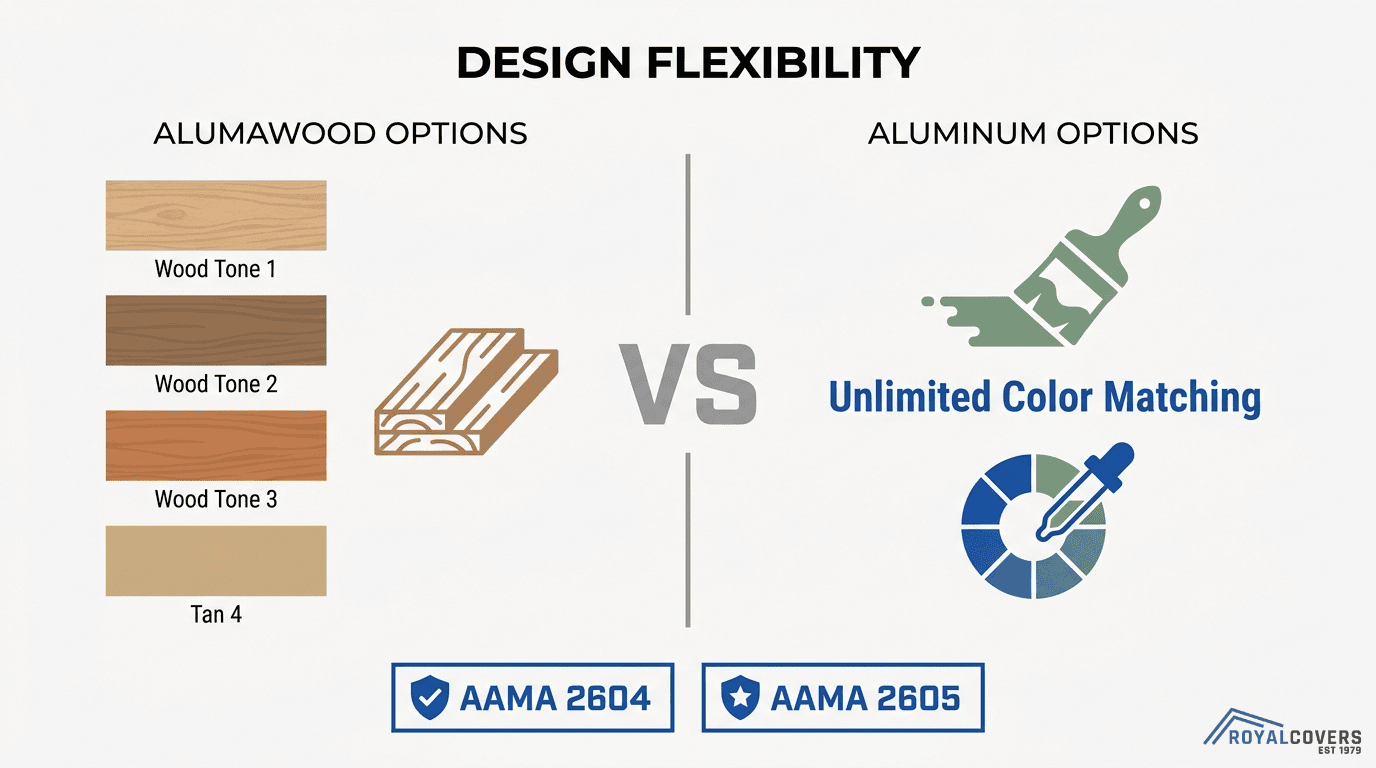 DESIGN FLEXIBILITY

ALUMAWOOD OPTIONS

Wood Tone 1

Wood Tone 2

Wood Tone 3

Tan 4

VS

ALUMINUM OPTIONS

Unlimited Color Matching

AAMA 2604

AAMA 2605

ROYALCOVERS
EST 1979